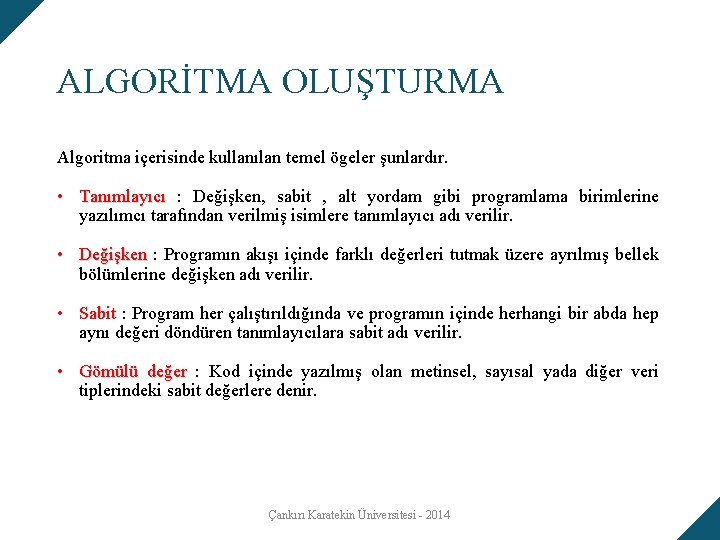 ALGORİTMA OLUŞTURMA

Algoritma içerisinde kullanılan temel ögeler şunlardır.

• Tanımlayıcı : Değişken, sabit , alt yordam gibi programlama birimlerine yazılımcı tarafından verilmiş isimlere tanımlayıcı adı verilir.

• Değişken : Programın akışı içinde farklı değerleri tutmak üzere ayrılmış bellek bölümlerine değişken adı verilir.

• Sabit : Program her çalıştırıldığında ve programın içinde herhangi bir abda hep aynı değeri döndüren tanımlayıcılara sabit adı verilir.

• Gömülü değer : Kod içinde yazılmış olan metinsel, sayısal yada diğer veri tiplerindeki sabit değerlere denir.

Çankırı Karatekin Üniversitesi - 2014